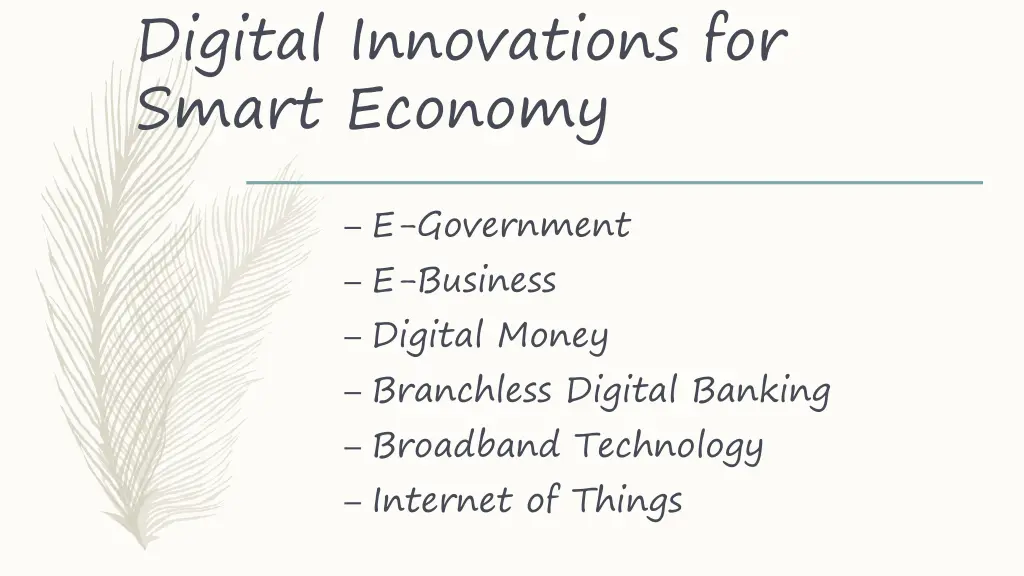 Digital Innovations for Smart Economy

– E-Government
– E-Business
– Digital Money
– Branchless Digital Banking
– Broadband Technology
– Internet of Things